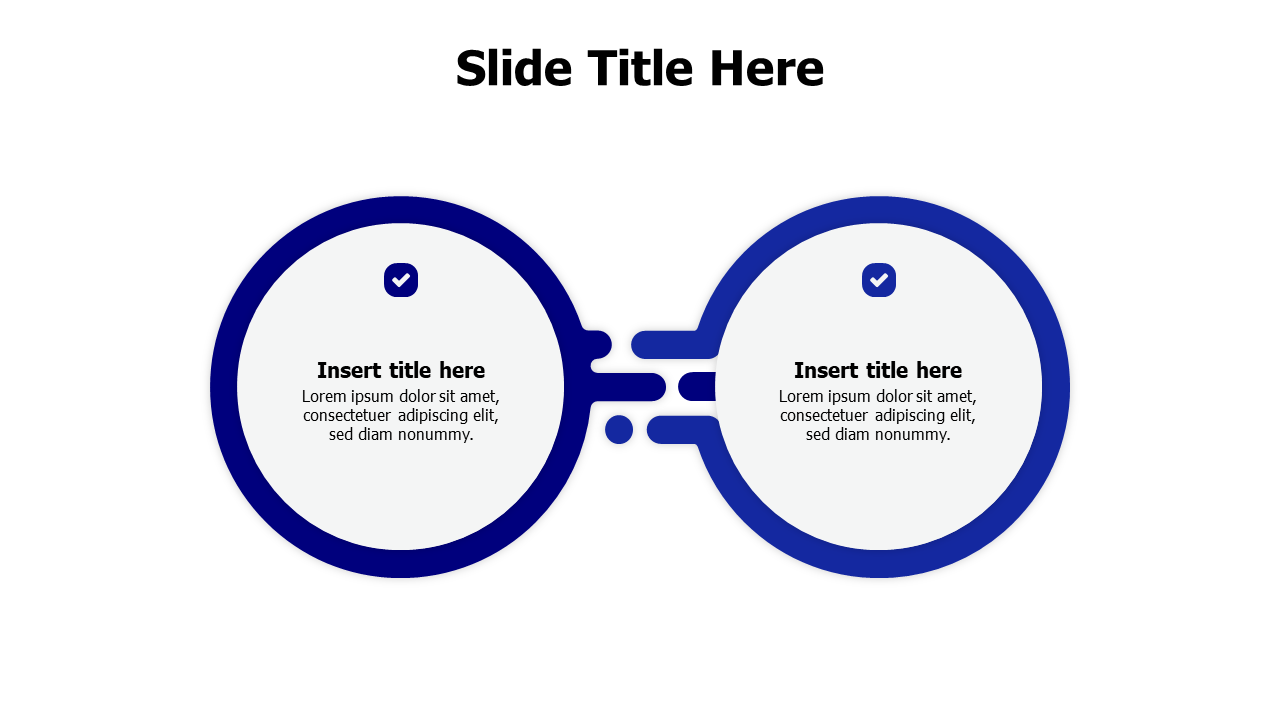 Slide Title Here

Insert title here
Lorem ipsum dolor sit amet, consectetuer adipiscing elit, sed diam nonummy.

Insert title here
Lorem ipsum dolor sit amet, consectetuer adipiscing elit, sed diam nonummy.